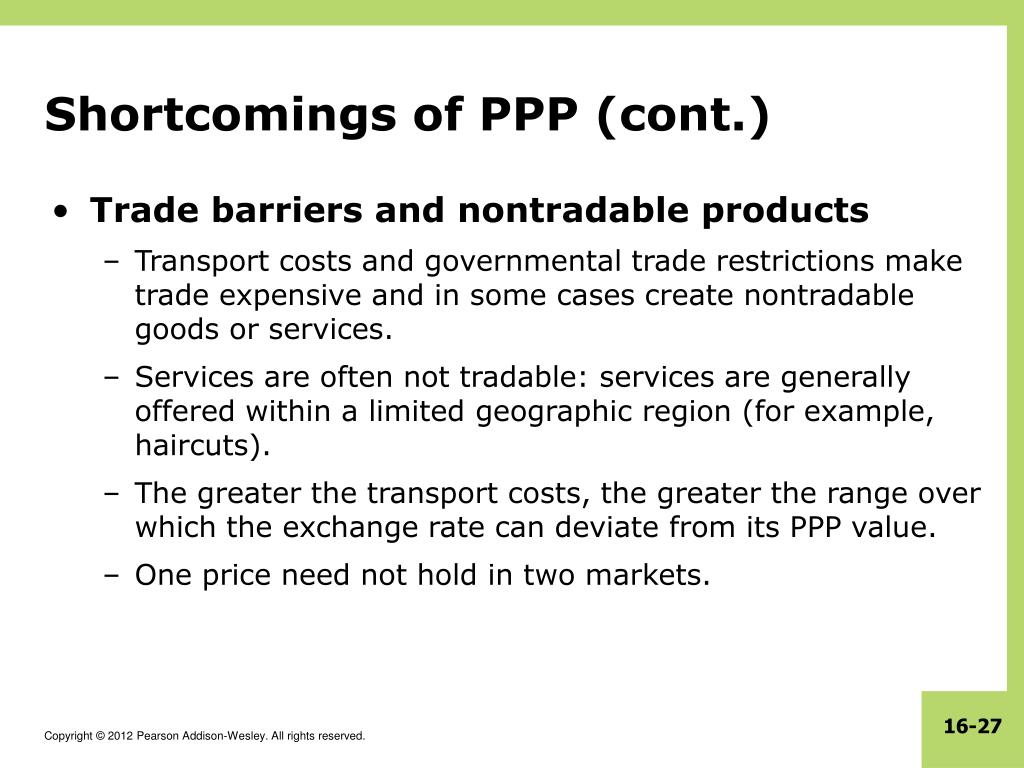 Shortcomings of PPP (cont.)

• Trade barriers and nontradable products

– Transport costs and governmental trade restrictions make trade expensive and in some cases create nontradable goods or services.

– Services are often not tradable: services are generally offered within a limited geographic region (for example, haircuts).

– The greater the transport costs, the greater the range over which the exchange rate can deviate from its PPP value.

– One price need not hold in two markets.

Copyright © 2012 Pearson Addison-Wesley. All rights reserved.

16-27